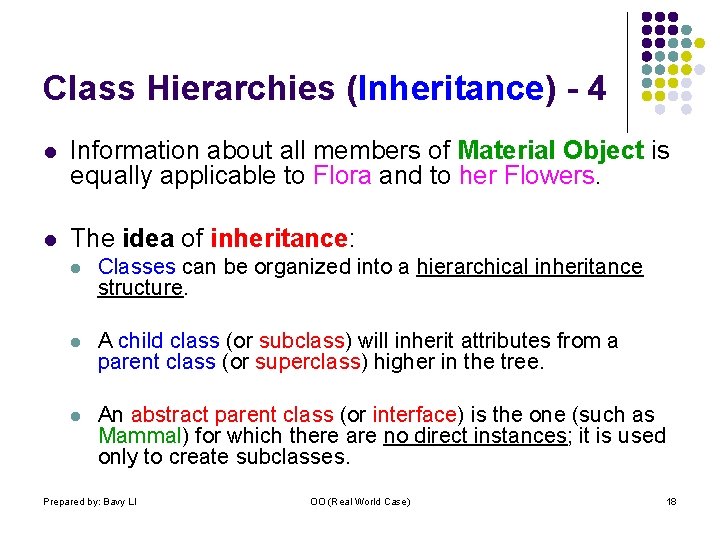 Class Hierarchies (Inheritance) - 4

• Information about all members of Material Object is equally applicable to Flora and to her Flowers.

• The idea of inheritance:

• Classes can be organized into a hierarchical inheritance structure.

• A child class (or subclass) will inherit attributes from a parent class (or superclass) higher in the tree.

• An abstract parent class (or interface) is the one (such as Mammal) for which there are no direct instances; it is used only to create subclasses.

Prepared by: Bavy LI OO (Real World Case) 18